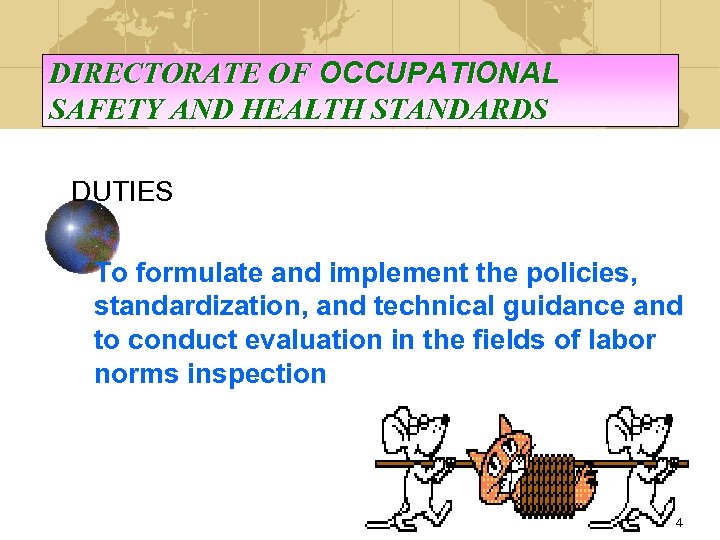 DIRECTORATE OF OCCUPATIONAL SAFETY AND HEALTH STANDARDS

DUTIES

To formulate and implement the policies, standardization, and technical guidance and to conduct evaluation in the fields of labor norms inspection

4